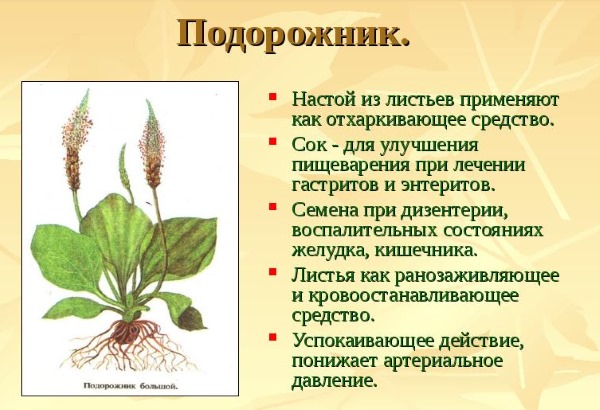 Подорожник.

Подорожник большой.

- Настой из листьев применяют как отхаркивающее средство.
- Сок - для улучшения пищеварения при лечении гастритов и энтеритов.
- Семена при дизентерии, воспалительных состояниях желудка, кишечника.
- Листья как ранозаживляющее и кровоостанавливающее средство.
- Успокаивающее действие, понижает артериальное давление.